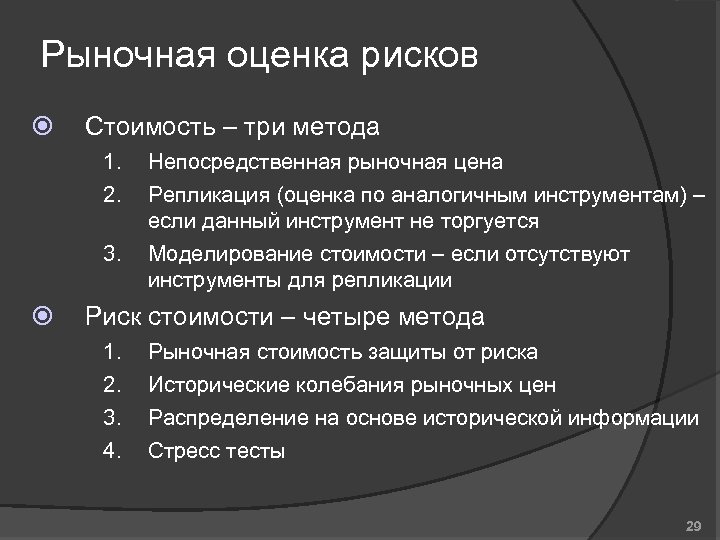 Рыночная оценка рисков

Стоимость – три метода

1. Непосредственная рыночная цена
2. Репликация (оценка по аналогичным инструментам) – если данный инструмент не торгуется
3. Моделирование стоимости – если отсутствуют инструменты для репликации

Риск стоимости – четыре метода

1. Рыночная стоимость защиты от риска
2. Исторические колебания рыночных цен
3. Распределение на основе исторической информации
4. Стресс тесты

29